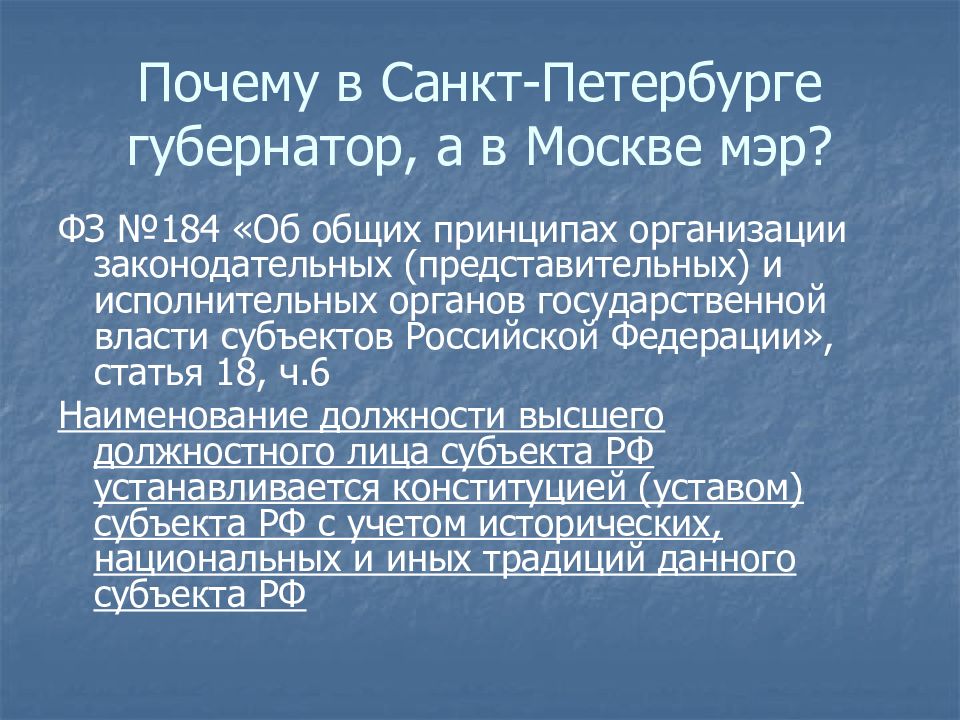 Почему в Санкт-Петербурге губернатор, а в Москве мэр?

ФЗ №184 «Об общих принципах организации законодательных (представительных) и исполнительных органов государственной власти субъектов Российской Федерации», статья 18, ч.6

Наименование должности высшего должностного лица субъекта РФ устанавливается конституцией (уставом) субъекта РФ с учетом исторических, национальных и иных традиций данного субъекта РФ